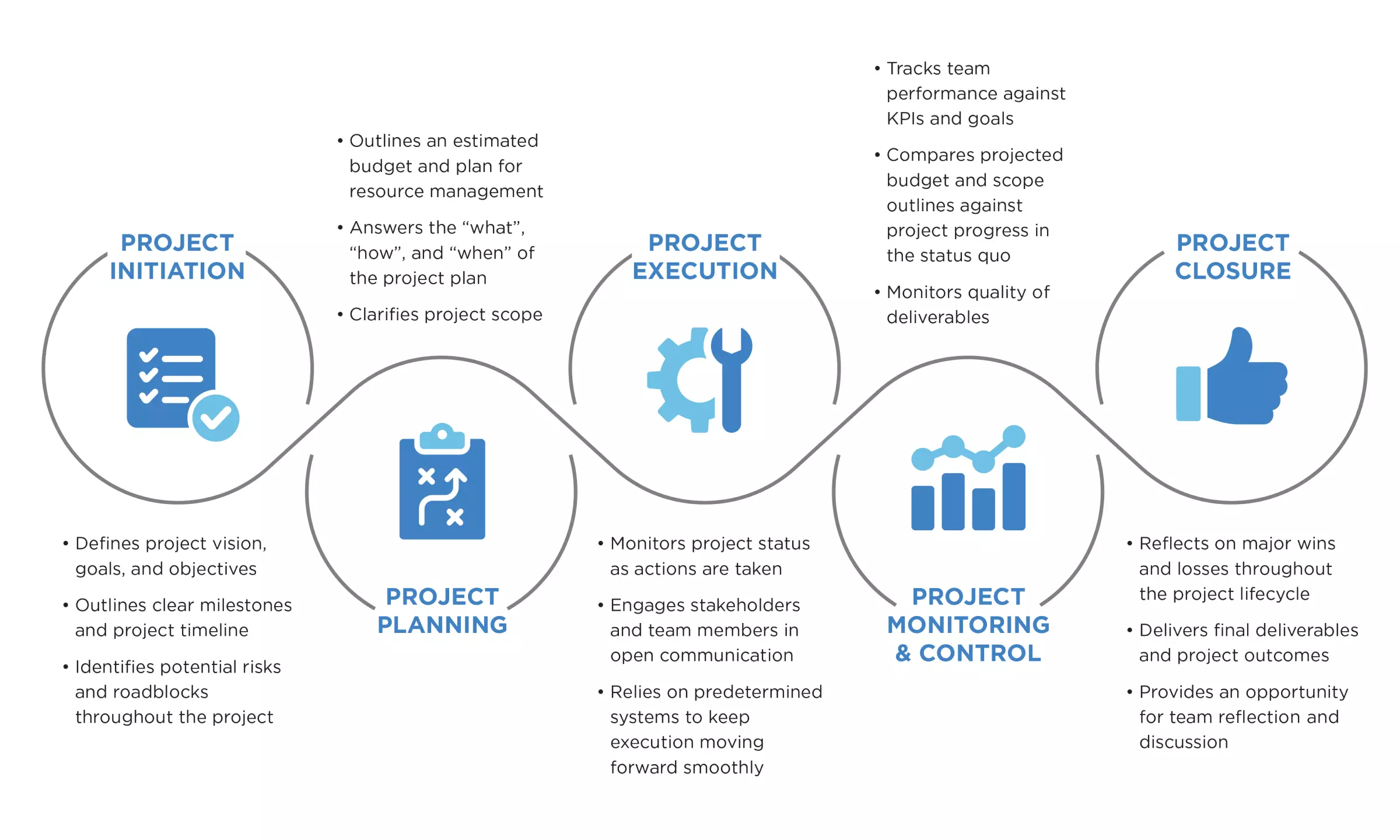 PROJECT INITIATION

• Defines project vision, goals, and objectives
• Outlines clear milestones and project timeline
• Identifies potential risks and roadblocks throughout the project

• Outlines an estimated budget and plan for resource management
• Answers the “what”, “how”, and “when” of the project plan
• Clarifies project scope

PROJECT PLANNING

PROJECT EXECUTION

• Monitors project status as actions are taken
• Engages stakeholders and team members in open communication
• Relies on predetermined systems to keep execution moving forward smoothly

• Tracks team performance against KPIs and goals
• Compares projected budget and scope outlines against project progress in the status quo
• Monitors quality of deliverables

PROJECT MONITORING & CONTROL

PROJECT CLOSURE

• Reflects on major wins and losses throughout the project lifecycle
• Delivers final deliverables and project outcomes
• Provides an opportunity for team reflection and discussion